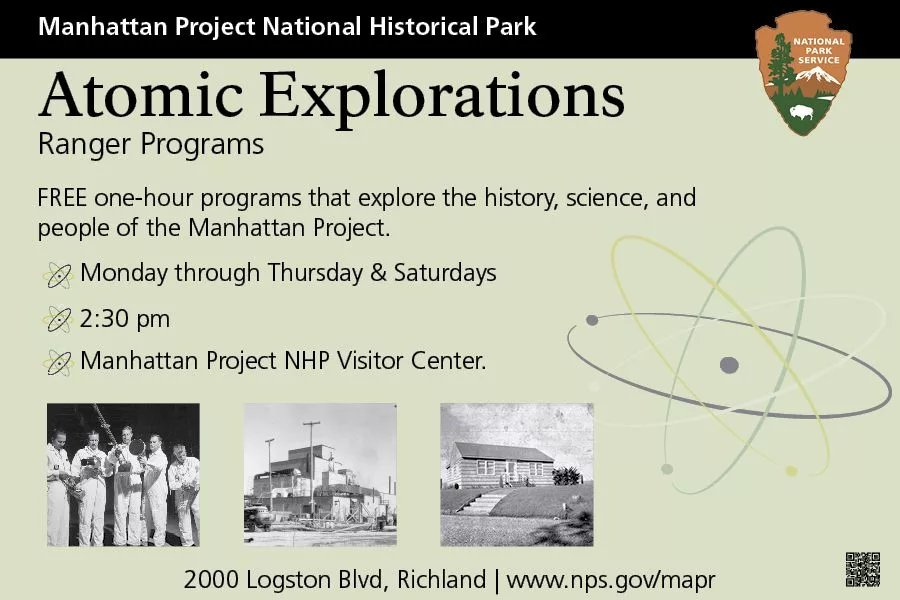 Manhattan Project National Historical Park

NATIONAL PARK SERVICE

Atomic Explorations

Ranger Programs

FREE one-hour programs that explore the history, science, and people of the Manhattan Project.

Monday through Thursday & Saturdays

2:30 pm

Manhattan Project NHP Visitor Center.

2000 Logston Blvd, Richland | www.nps.gov/mapr